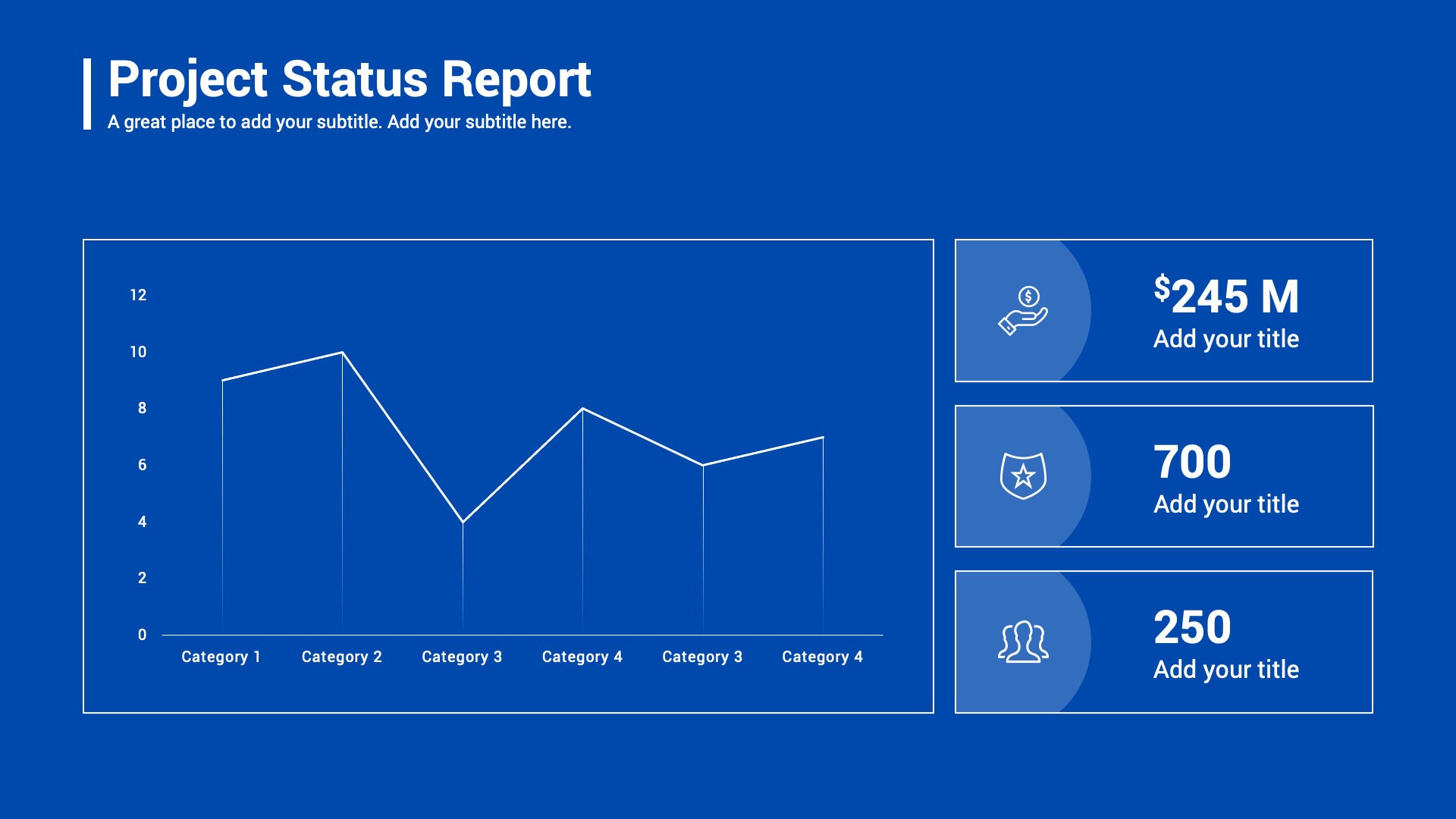 Project Status Report
A great place to add your subtitle. Add your subtitle here.

12
10
8
6
4
2
0
Category 1 Category 2 Category 3 Category 4 Category 3 Category 4

$245 M
Add your title

700
Add your title

250
Add your title